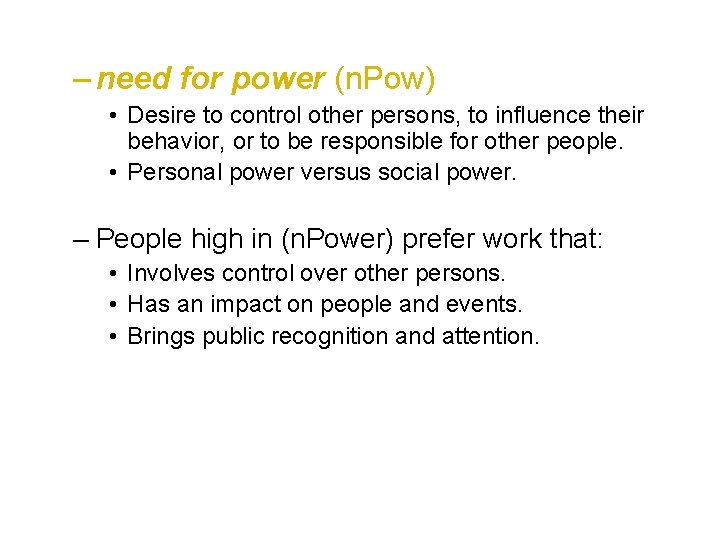 – need for power (nPow)

• Desire to control other persons, to influence their behavior, or to be responsible for other people.
• Personal power versus social power.

– People high in (nPower) prefer work that:

• Involves control over other persons.
• Has an impact on people and events.
• Brings public recognition and attention.